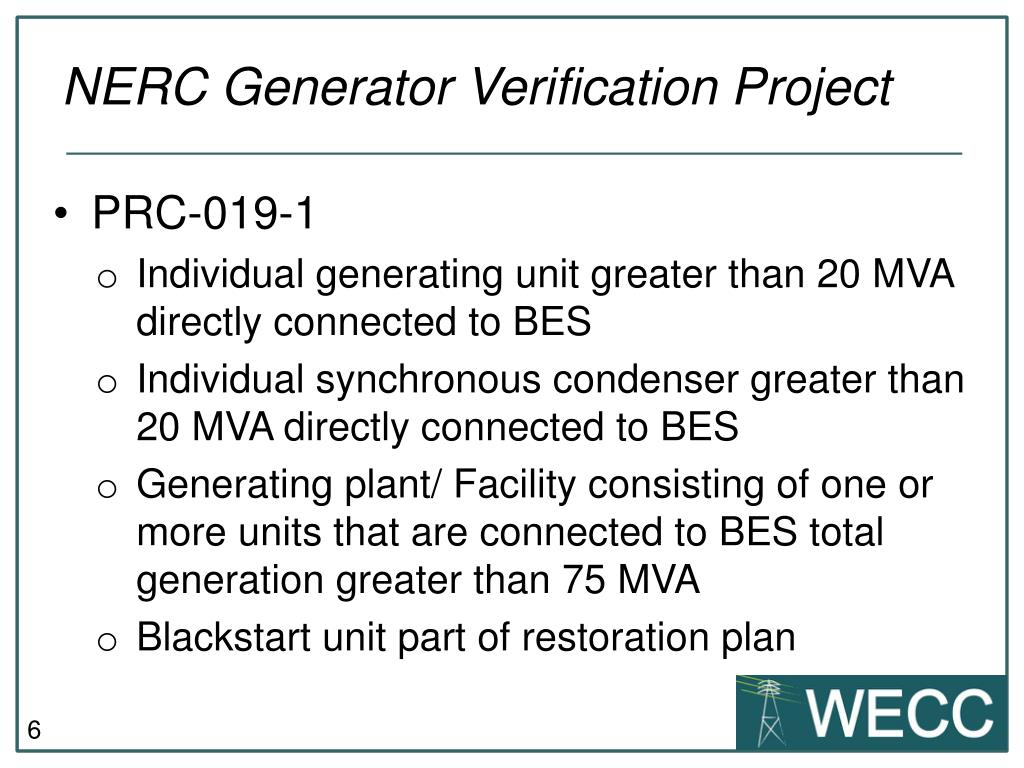 NERC Generator Verification Project

• PRC-019-1
  o Individual generating unit greater than 20 MVA directly connected to BES
  o Individual synchronous condenser greater than 20 MVA directly connected to BES
  o Generating plant/ Facility consisting of one or more units that are connected to BES total generation greater than 75 MVA
  o Blackstart unit part of restoration plan

6

WECC